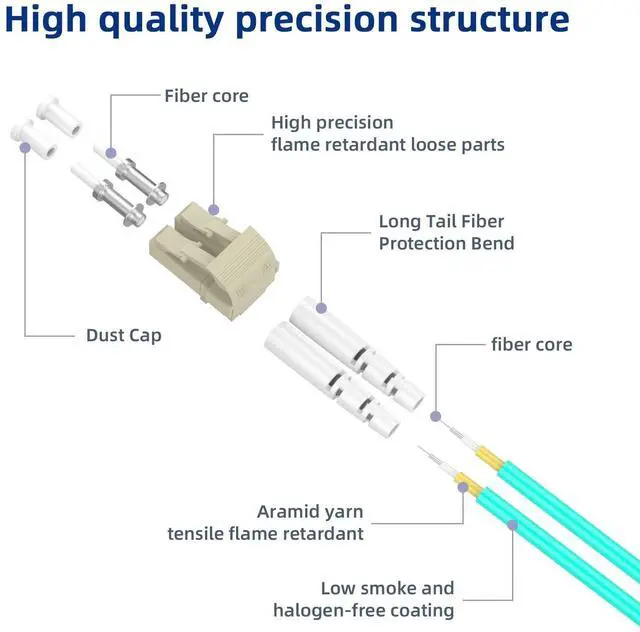 High quality precision structure

Fiber core

High precision
flame retardant loose parts

Long Tail Fiber
Protection Bend

Dust Cap

fiber core

Aramid yarn
tensile flame retardant

Low smoke and
halogen-free coating